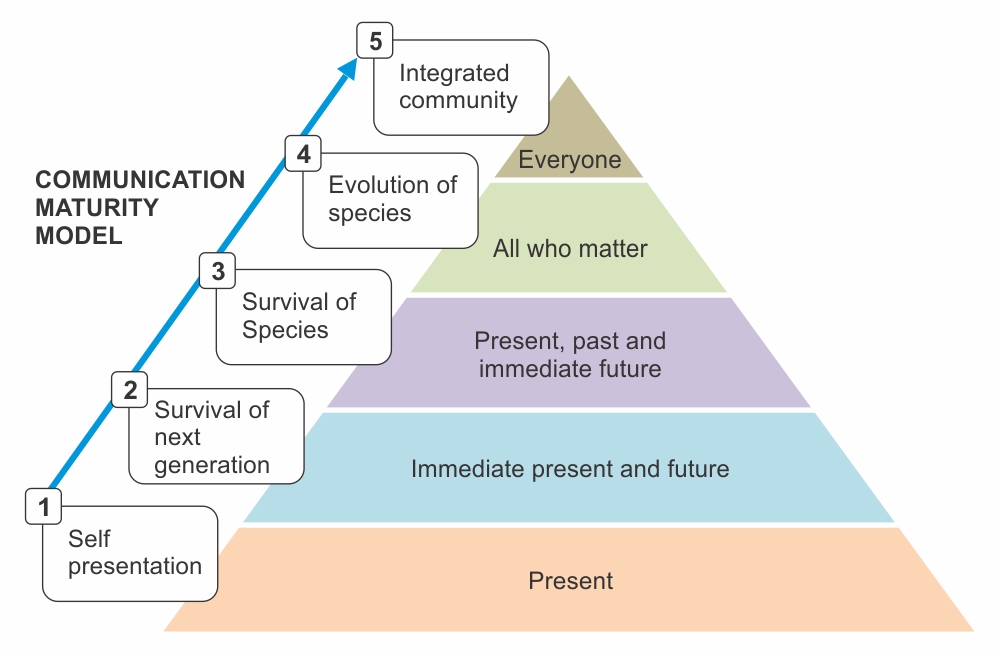 COMMUNICATION MATURITY MODEL

5
Integrated community

4
Evolution of species

3
Survival of Species

2
Survival of next generation

1
Self presentation

Everyone

All who matter

Present, past and immediate future

Immediate present and future

Present